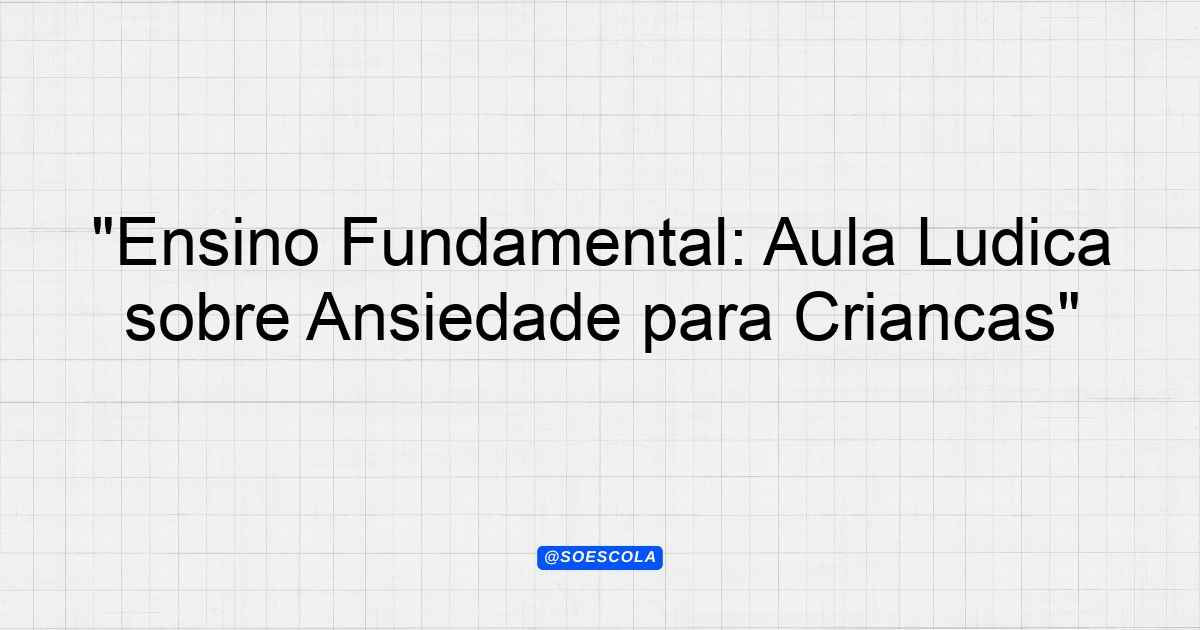 "Ensino Fundamental: Aula Ludica sobre Ansiedade para Criancas"

@SOESCOLA